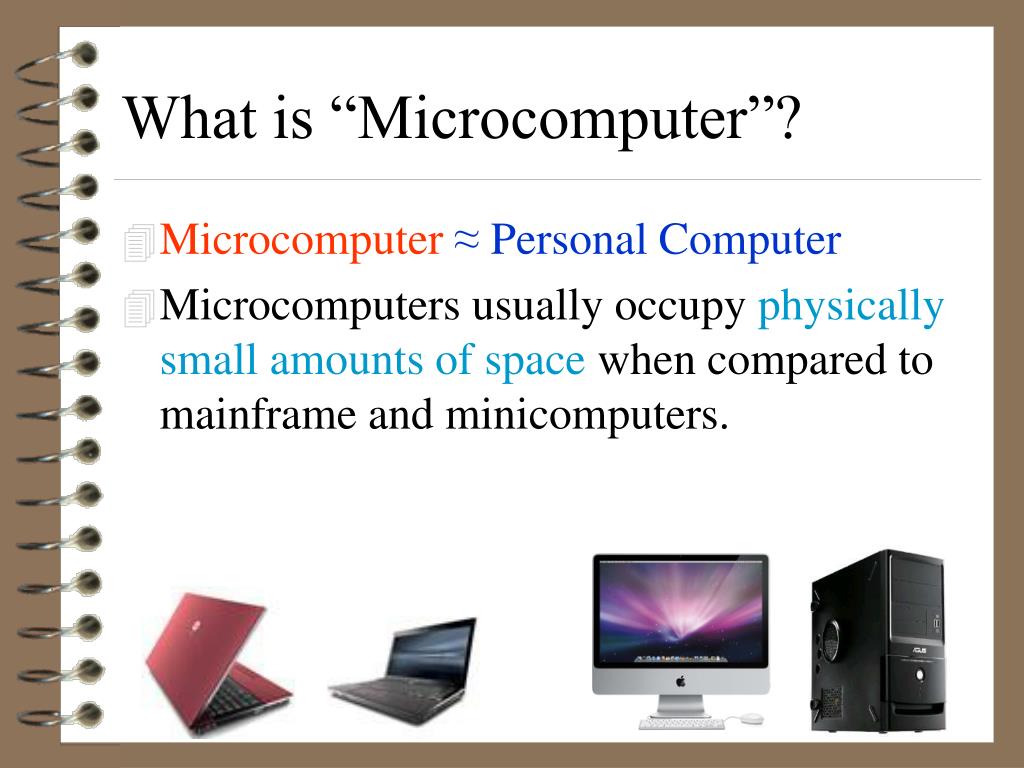 What is “Microcomputer”?

Microcomputer ≈ Personal Computer

Microcomputers usually occupy physically small amounts of space when compared to mainframe and minicomputers.

ASUS